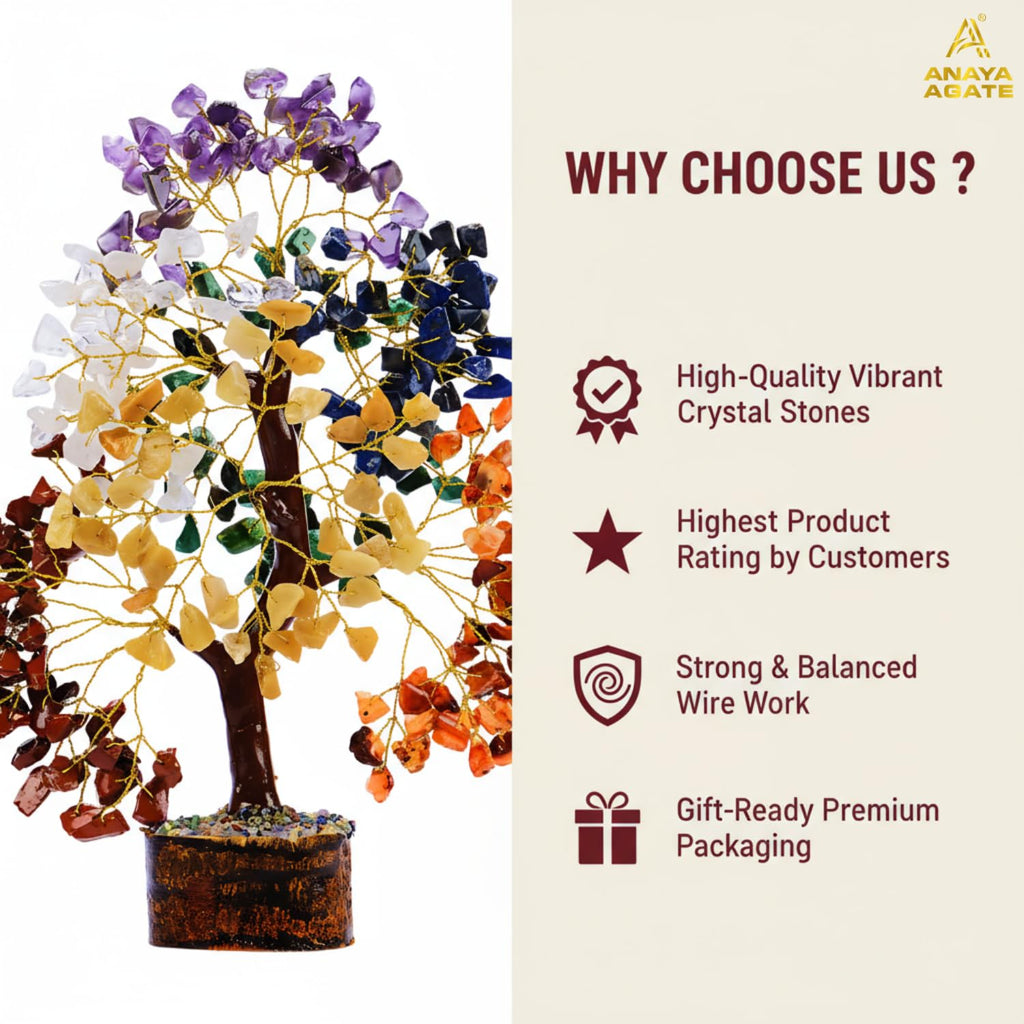 ANAYA AGATE

WHY CHOOSE US ?

High-Quality Vibrant Crystal Stones

Highest Product Rating by Customers

Strong & Balanced Wire Work

Gift-Ready Premium Packaging